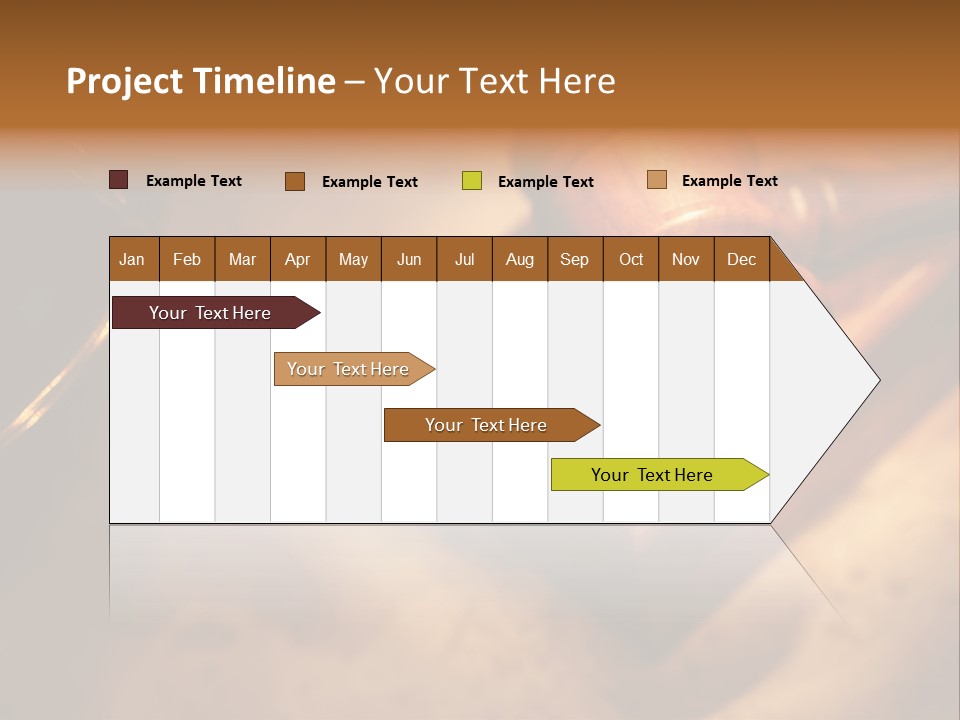 Project Timeline – Your Text Here

Example Text
Example Text
Example Text
Example Text

| Jan | Feb | Mar | Apr | May | Jun | Jul | Aug | Sep | Oct | Nov | Dec |
|---|---|---|---|---|---|---|---|---|---|---|---|

Your Text Here

Your Text Here

Your Text Here

Your Text Here